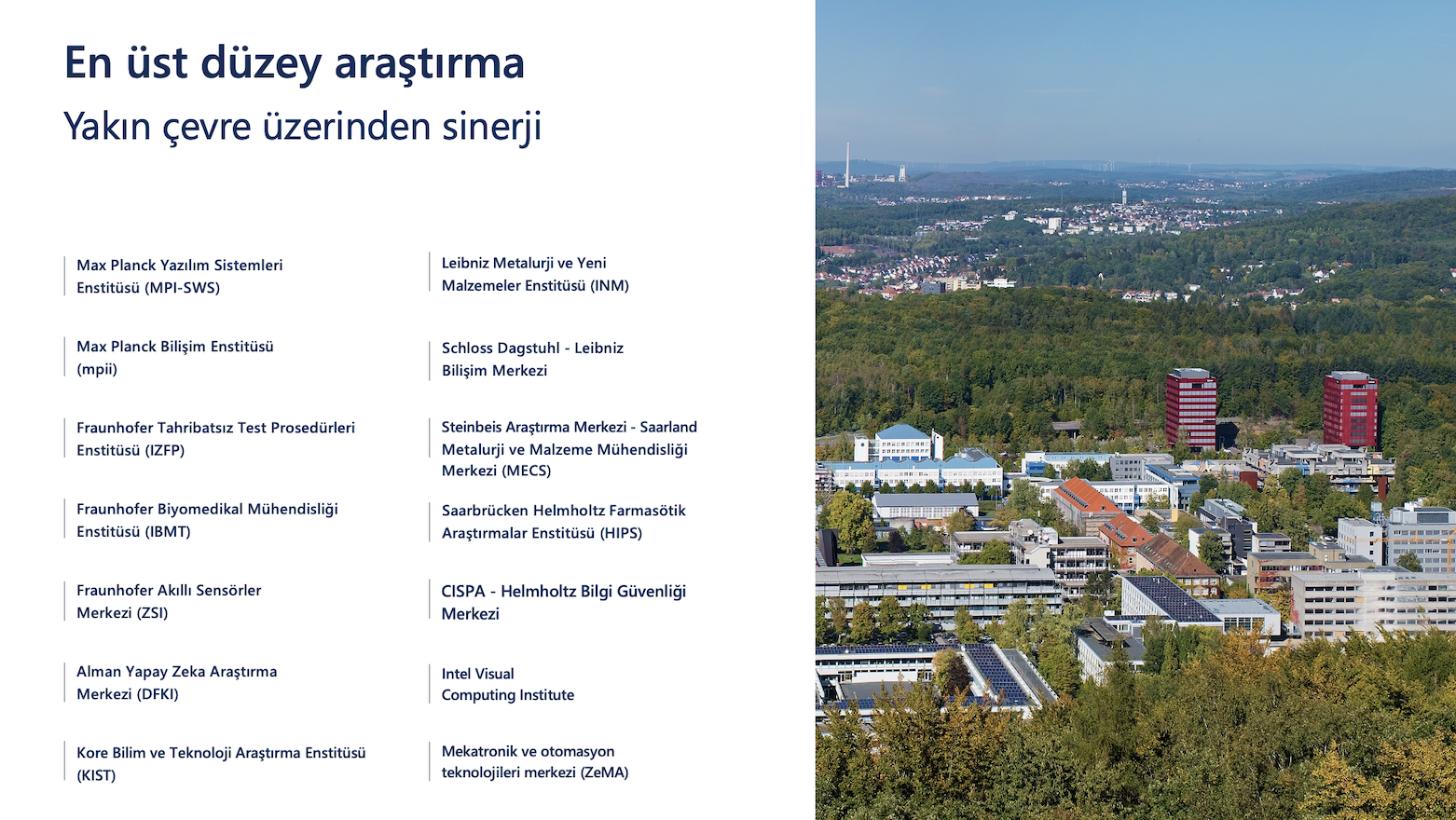 En üst düzey araştırma
Yakın çevre üzerinden sinerji

Max Planck Yazılım Sistemleri Enstitüsü (MPI-SWS)

Max Planck Bilişim Enstitüsü (mpii)

Fraunhofer Tahribatsız Test Prosedürleri Enstitüsü (IZFP)

Fraunhofer Biyomedikal Mühendisliği Enstitüsü (IBMT)

Fraunhofer Akıllı Sensörler Merkezi (ZSI)

Alman Yapay Zeka Araştırma Merkezi (DFKI)

Kore Bilim ve Teknoloji Araştırma Enstitüsü (KIST)

Leibniz Metalurji ve Yeni Malzemeler Enstitüsü (INM)

Schloss Dagstuhl - Leibniz Bilişim Merkezi

Steinbeis Araştırma Merkezi - Saarland Metalurji ve Malzeme Mühendisliği Merkezi (MECS)

Saarbrücken Helmholtz Farmasötik Araştırmalar Enstitüsü (HIPS)

CISPA - Helmholtz Bilgi Güvenliği Merkezi

Intel Visual Computing Institute

Mekatronik ve otomasyon teknolojileri merkezi (ZeMA)